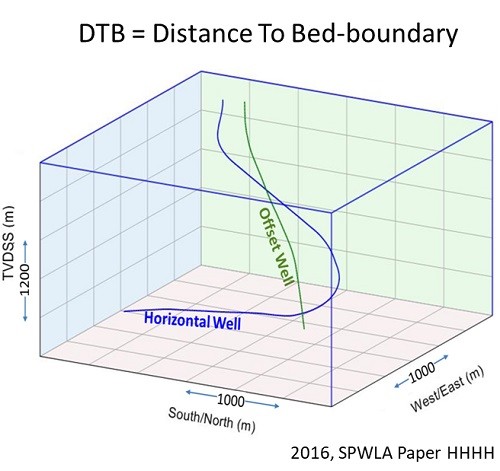 DTB = Distance To Bed-boundary

TVDSS (m)

1200

Offset Well

Horizontal Well

1000

South/North (m)

1000

West/East (m)

2016, SPWLA Paper HHHH